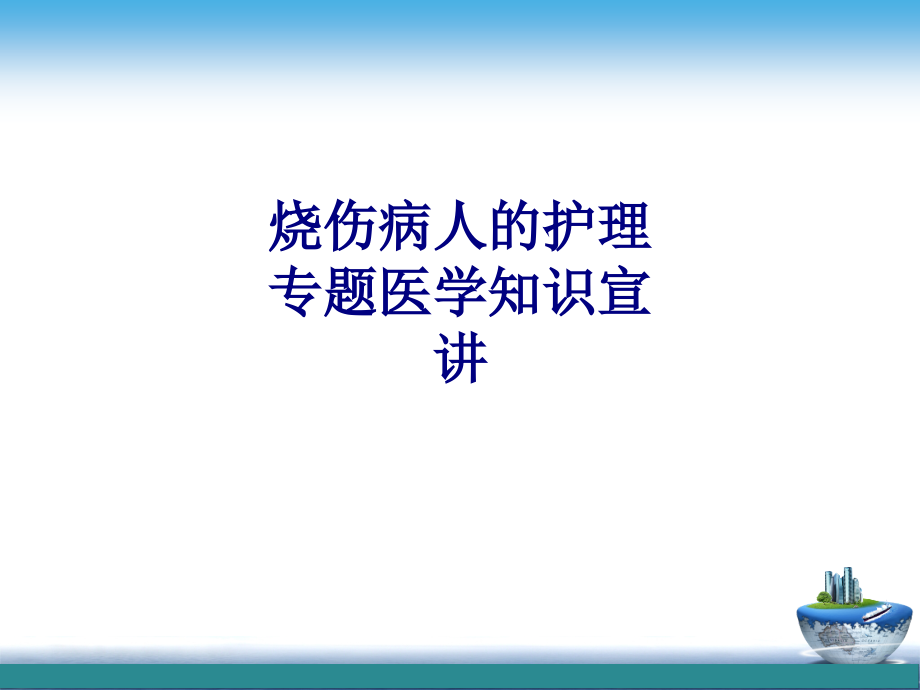 烧伤病人的护理专题医学知识宣讲